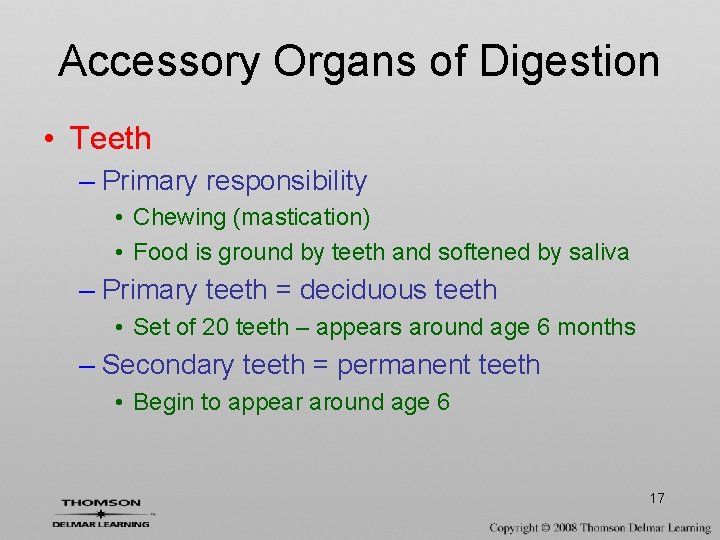 Accessory Organs of Digestion

• Teeth
– Primary responsibility
• Chewing (mastication)
• Food is ground by teeth and softened by saliva
– Primary teeth = deciduous teeth
• Set of 20 teeth – appears around age 6 months
– Secondary teeth = permanent teeth
• Begin to appear around age 6

17

THOMSON
DELMAR LEARNING

Copyright © 2008 Thomson Delmar Learning